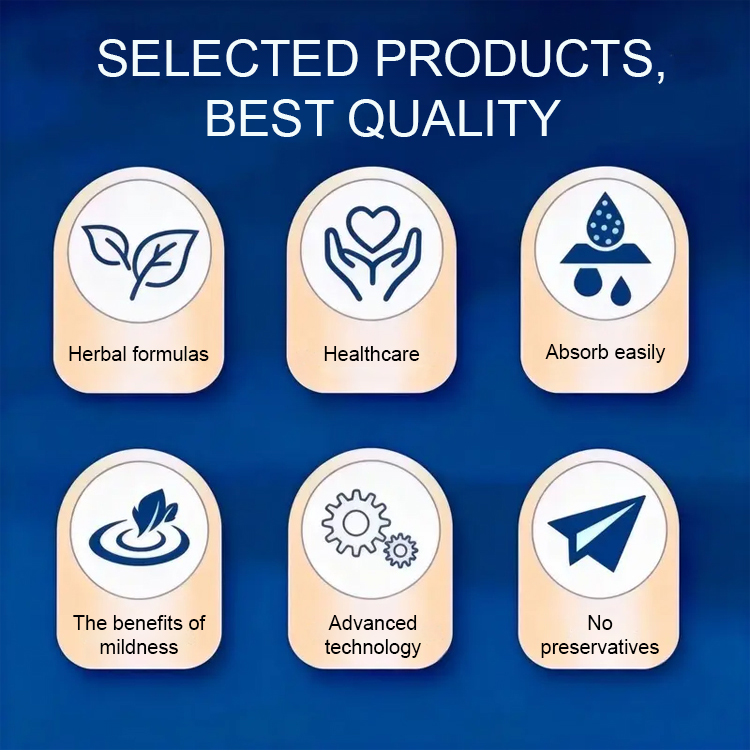 SELECTED PRODUCTS, BEST QUALITY

Herbal formulas

Healthcare

Absorb easily

The benefits of mildness

Advanced technology

No preservatives